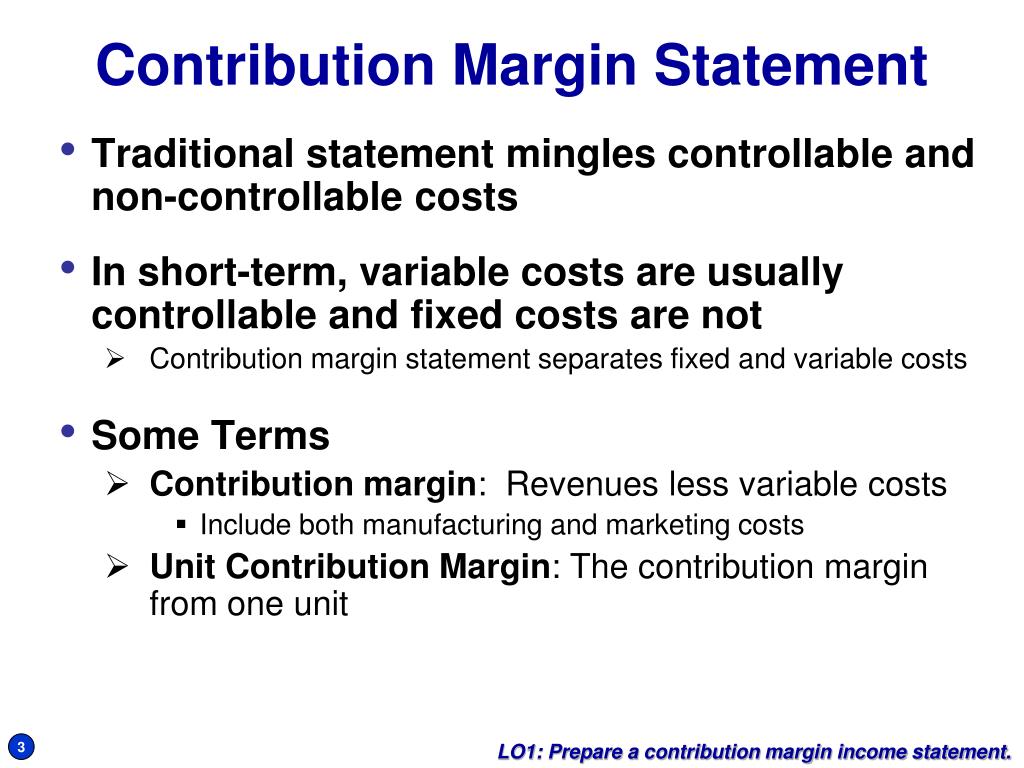 Contribution Margin Statement

• Traditional statement mingles controllable and non-controllable costs

• In short-term, variable costs are usually controllable and fixed costs are not

➢ Contribution margin statement separates fixed and variable costs

• Some Terms

➢ Contribution margin: Revenues less variable costs

▪ Include both manufacturing and marketing costs

➢ Unit Contribution Margin: The contribution margin from one unit

3

LO1: Prepare a contribution margin income statement.